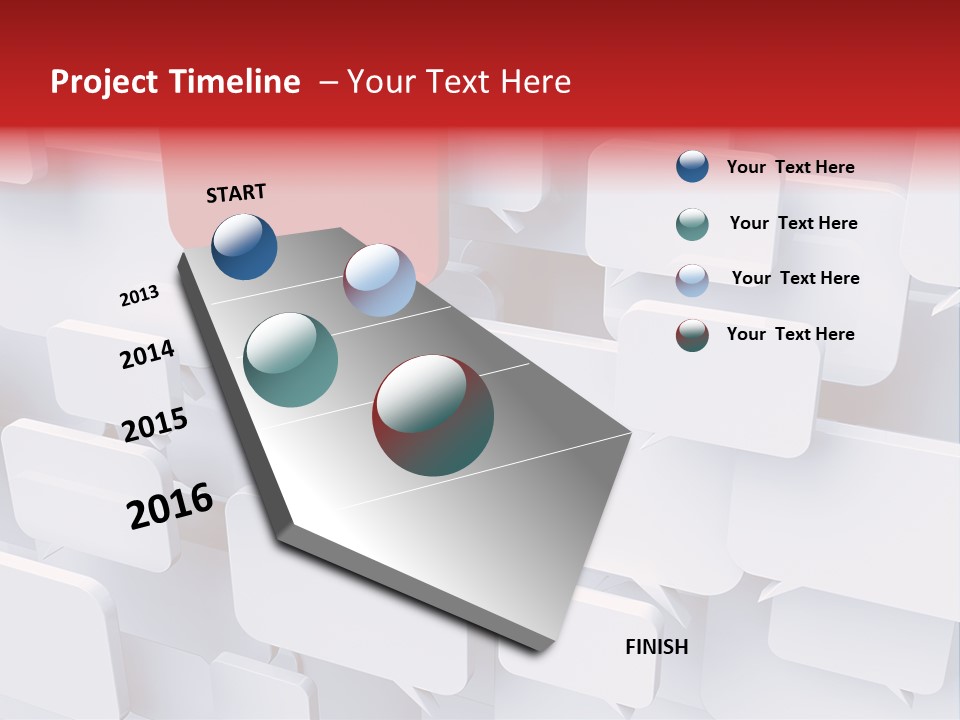 Project Timeline – Your Text Here

START

2013

2014

2015

2016

FINISH

Your Text Here

Your Text Here

Your Text Here

Your Text Here